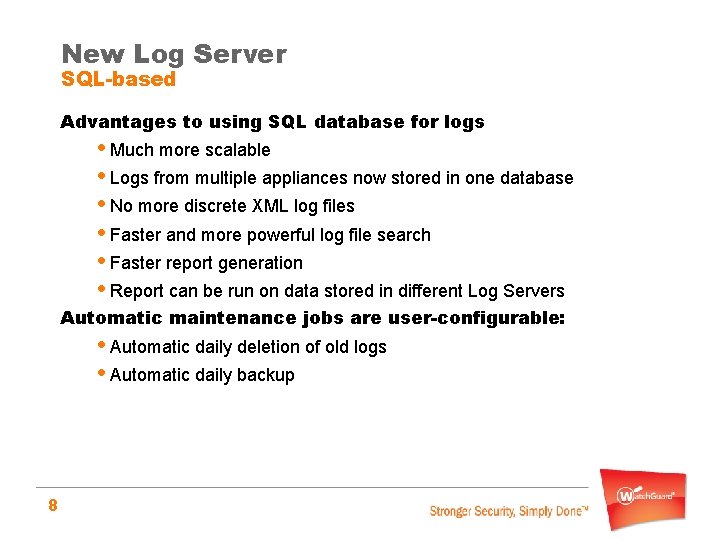 New Log Server
SQL-based

Advantages to using SQL database for logs
• Much more scalable
• Logs from multiple appliances now stored in one database
• No more discrete XML log files
• Faster and more powerful log file search
• Faster report generation
• Report can be run on data stored in different Log Servers

Automatic maintenance jobs are user-configurable:
• Automatic daily deletion of old logs
• Automatic daily backup

8

Stronger Security, Simply Done™

WatchGuard®